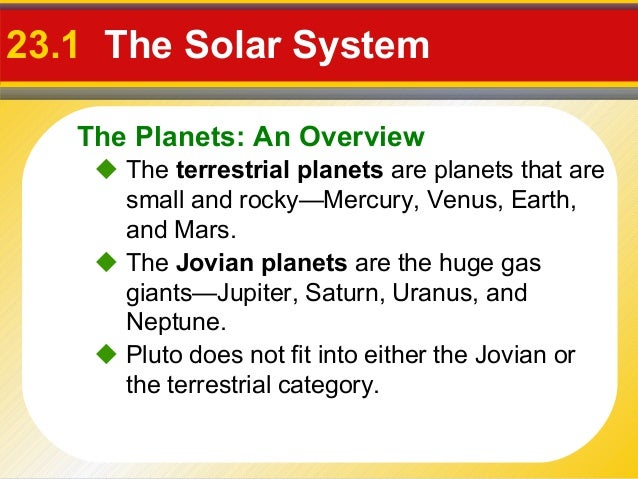 23.1 The Solar System

The Planets: An Overview

◆ The terrestrial planets are planets that are small and rocky—Mercury, Venus, Earth, and Mars.

◆ The Jovian planets are the huge gas giants—Jupiter, Saturn, Uranus, and Neptune.

◆ Pluto does not fit into either the Jovian or the terrestrial category.